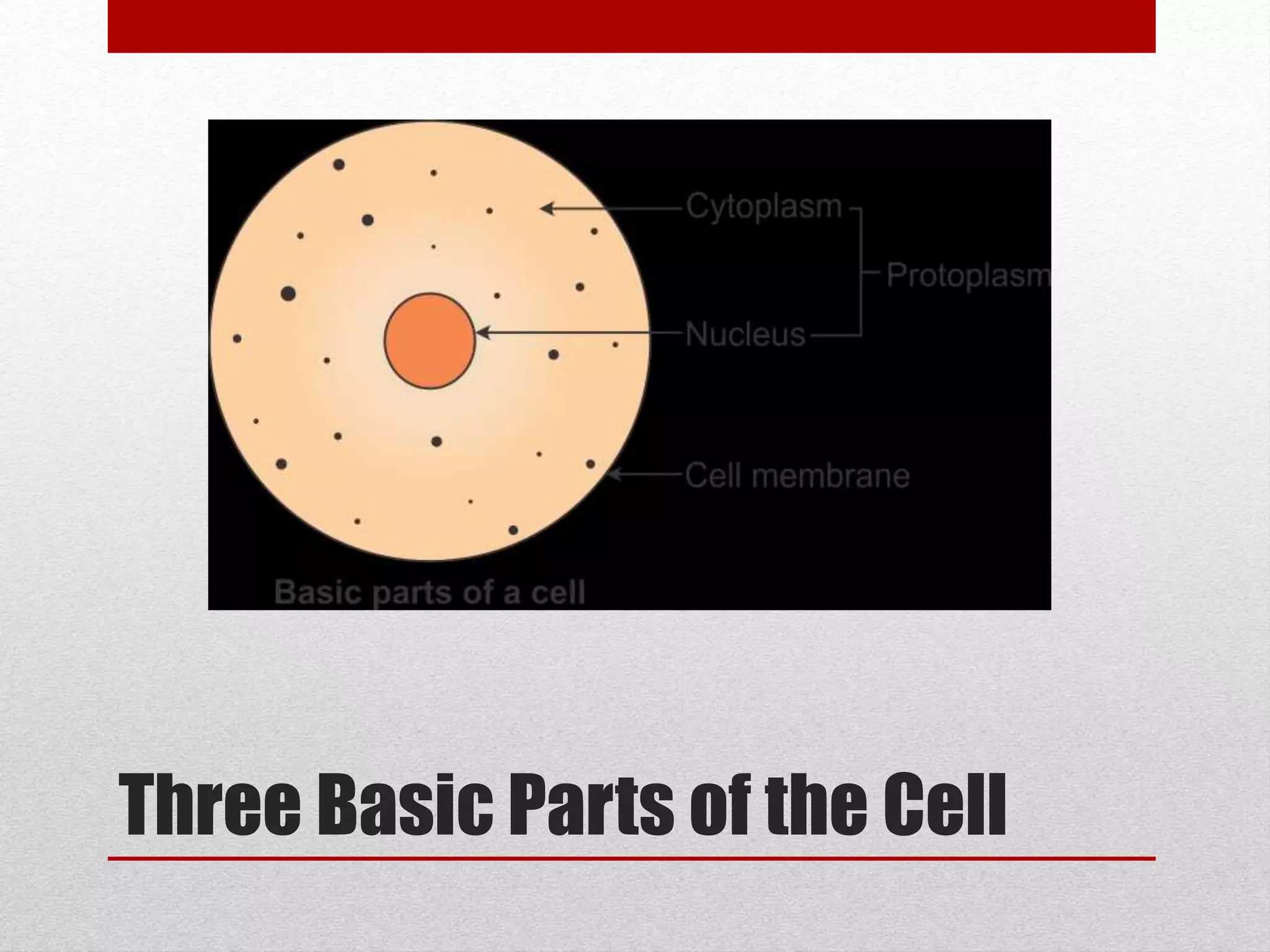 Cytoplasm

Protoplasm

Nucleus

Cell membrane

Basic parts of a cell

Three Basic Parts of the Cell